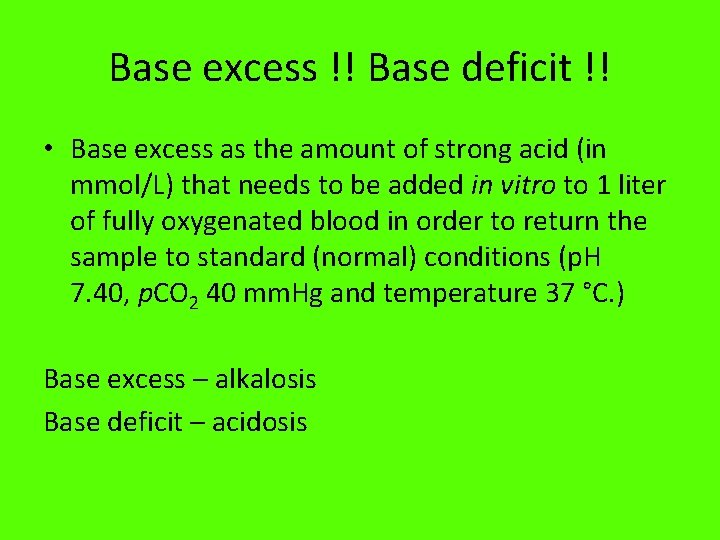 Base excess !! Base deficit !!

• Base excess as the amount of strong acid (in mmol/L) that needs to be added in vitro to 1 liter of fully oxygenated blood in order to return the sample to standard (normal) conditions (pH 7.40, $pCO_2$ 40 mmHg and temperature 37 °C.)

Base excess – alkalosis
Base deficit – acidosis